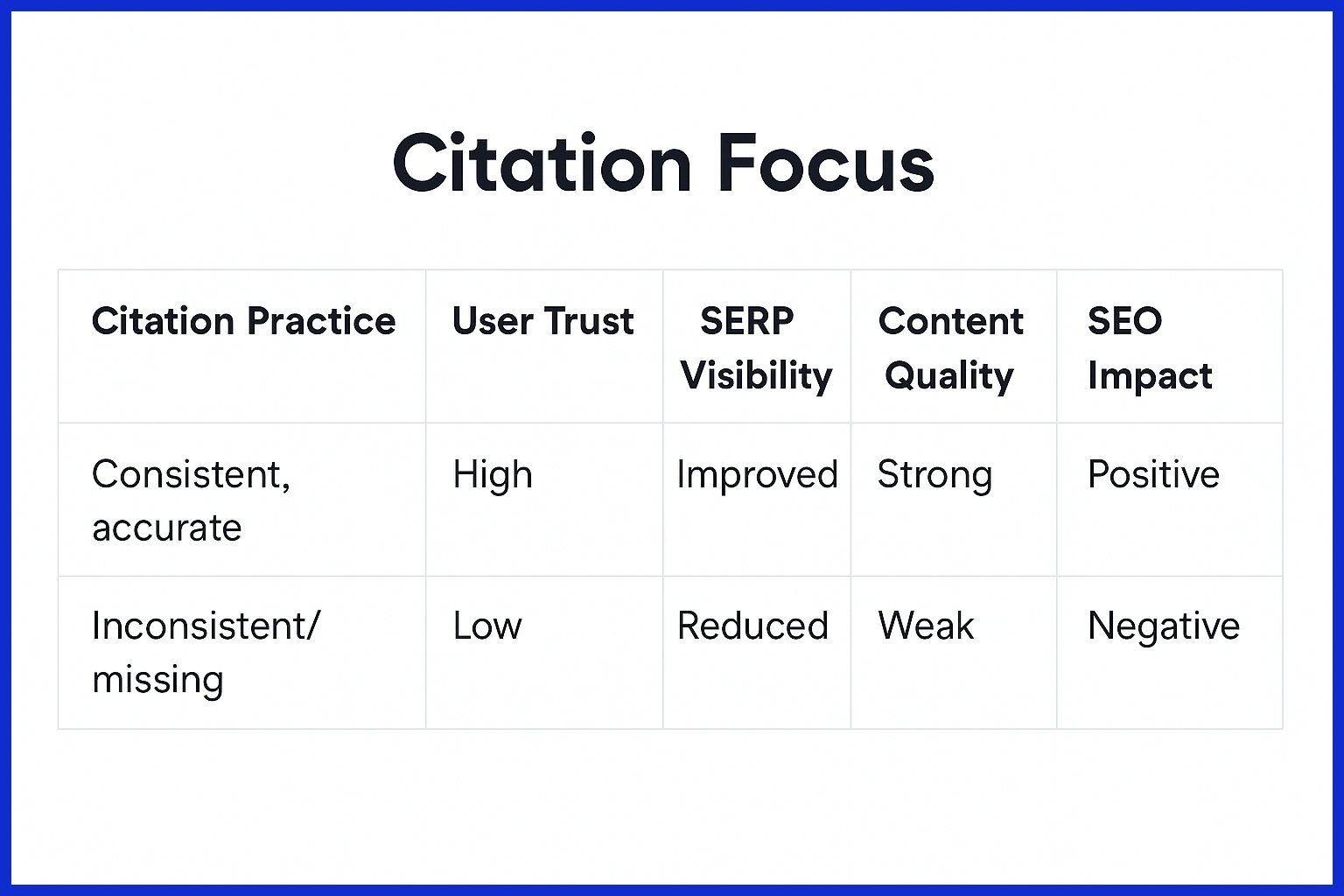 Citation Focus

| Citation Practice | User Trust | SERP Visibility | Content Quality | SEO Impact |
|---|---|---|---|---|
| Consistent, accurate | High | Improved | Strong | Positive |
| Inconsistent/ missing | Low | Reduced | Weak | Negative |